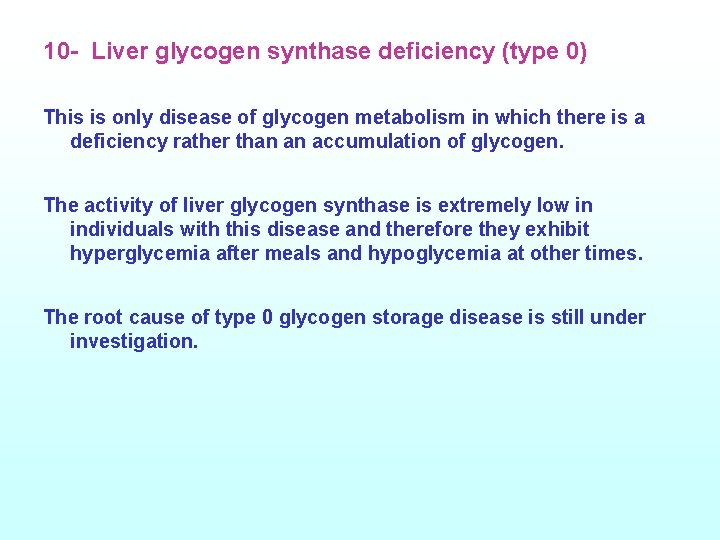 10- Liver glycogen synthase deficiency (type 0)

This is only disease of glycogen metabolism in which there is a deficiency rather than an accumulation of glycogen.

The activity of liver glycogen synthase is extremely low in individuals with this disease and therefore they exhibit hyperglycemia after meals and hypoglycemia at other times.

The root cause of type 0 glycogen storage disease is still under investigation.